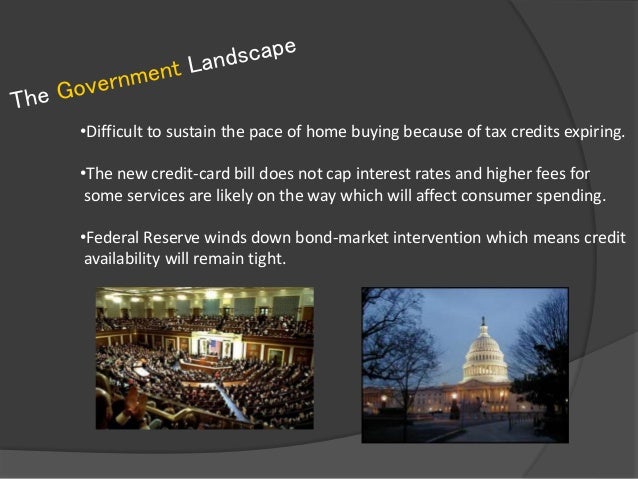 The Government Landscape

•Difficult to sustain the pace of home buying because of tax credits expiring.

•The new credit-card bill does not cap interest rates and higher fees for some services are likely on the way which will affect consumer spending.

•Federal Reserve winds down bond-market intervention which means credit availability will remain tight.